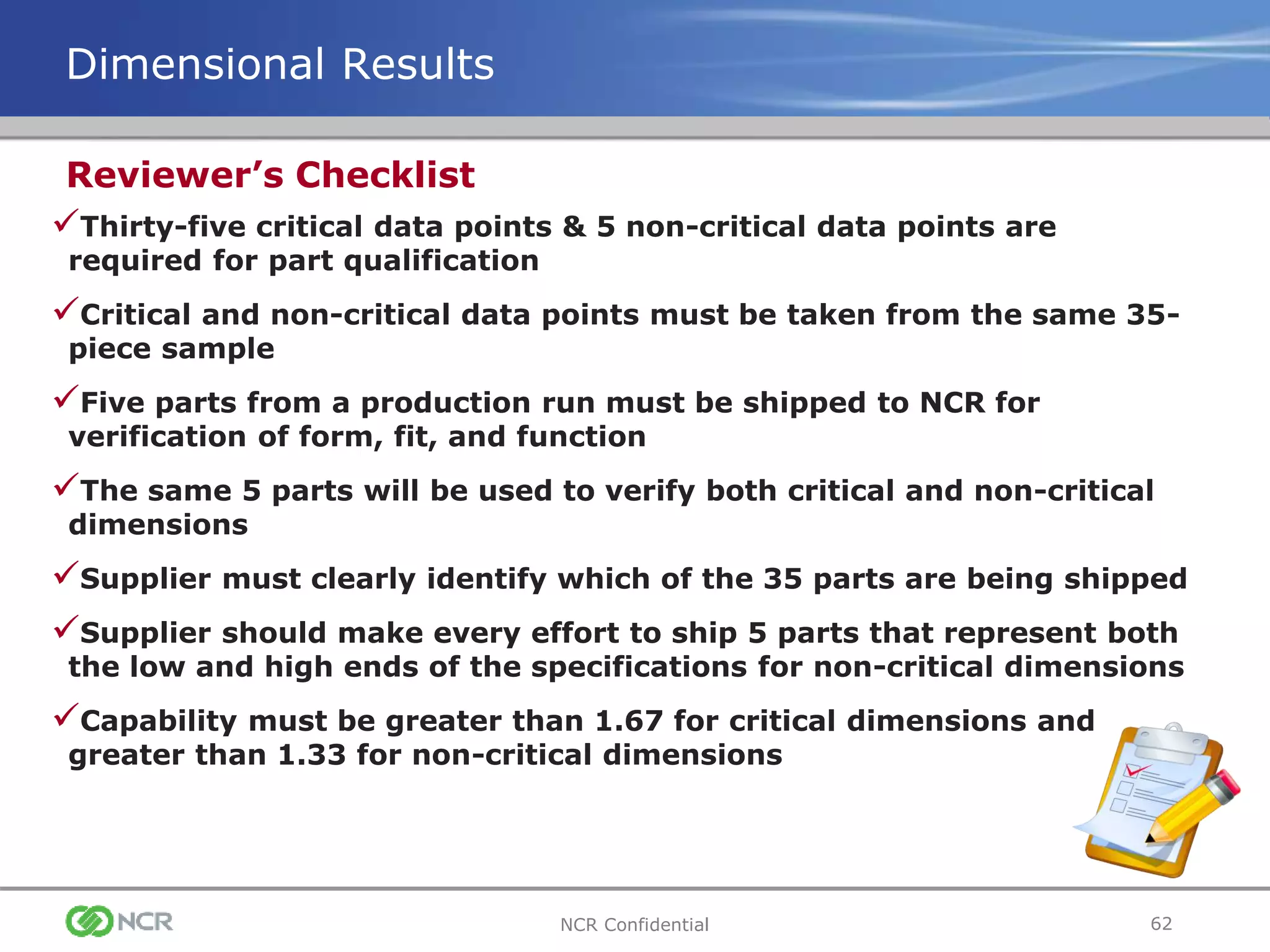 Dimensional Results

Reviewer’s Checklist

✓Thirty-five critical data points & 5 non-critical data points are required for part qualification

✓Critical and non-critical data points must be taken from the same 35-piece sample

✓Five parts from a production run must be shipped to NCR for verification of form, fit, and function

✓The same 5 parts will be used to verify both critical and non-critical dimensions

✓Supplier must clearly identify which of the 35 parts are being shipped

✓Supplier should make every effort to ship 5 parts that represent both the low and high ends of the specifications for non-critical dimensions

✓Capability must be greater than 1.67 for critical dimensions and greater than 1.33 for non-critical dimensions

NCR

NCR Confidential

62